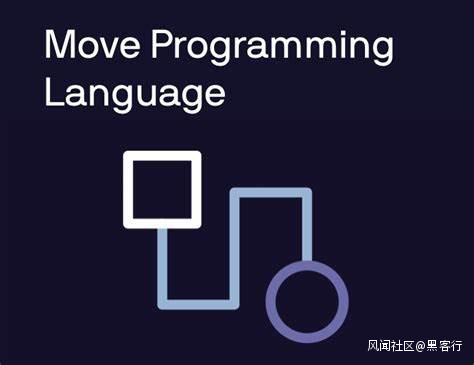 Move Programming Language

风闻社区@黑客行